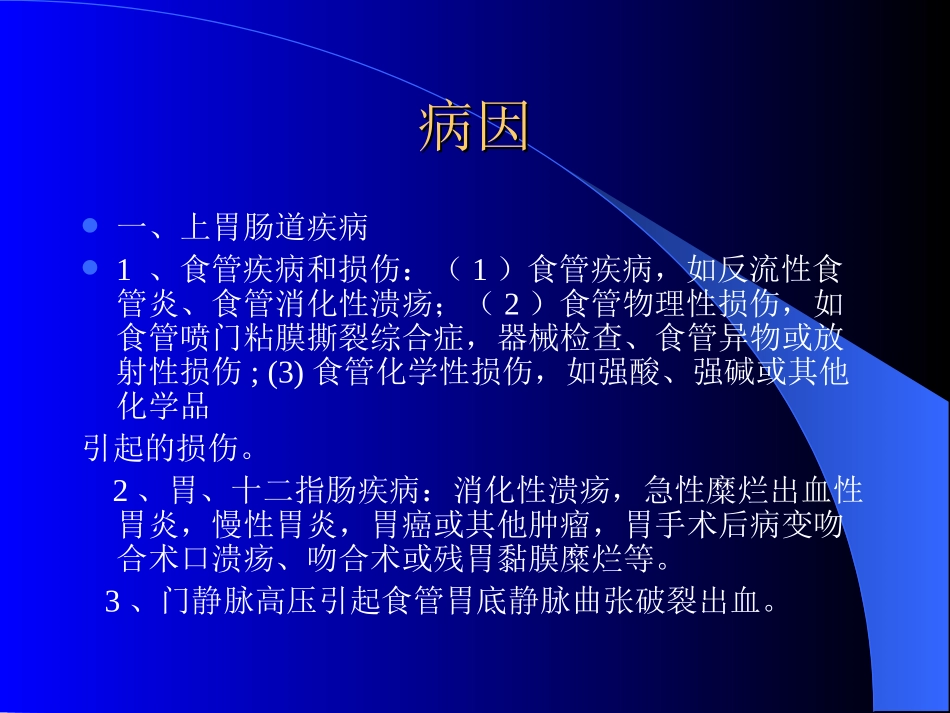 病因

一、上胃肠道疾病

1 、食管疾病和损伤：（ 1 ）食管疾病，如反流性食管炎、食管消化性溃疡；（ 2 ）食管物理性损伤，如食管喷门粘膜撕裂综合症，器械检查、食管异物或放射性损伤 ; (3) 食管化学性损伤，如强酸、强碱或其他化学品

引起的损伤。

2 、胃、十二指肠疾病：消化性溃疡，急性糜烂出血性胃炎，慢性胃炎，胃癌或其他肿瘤，胃手术后病变吻合术口溃疡、吻合术或残胃黏膜糜烂等。

3 、门静脉高压引起食管胃底静脉曲张破裂出血。